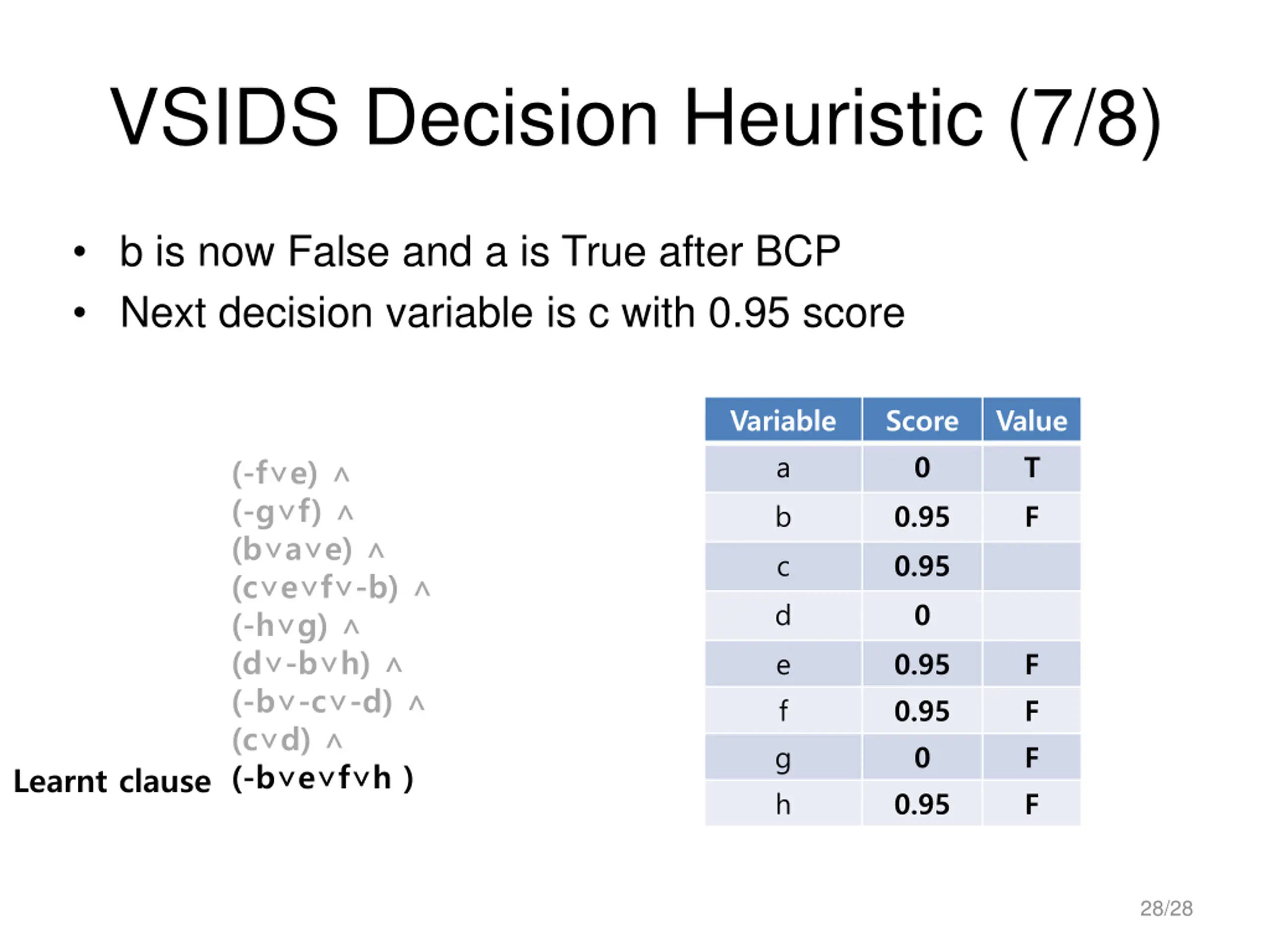 VSIDS Decision Heuristic (7/8)

• b is now False and a is True after BCP
• Next decision variable is c with 0.95 score

(-f∨e) ∧
(-g∨f) ∧
(b∨a∨e) ∧
(c∨e∨f∨-b) ∧
(-h∨g) ∧
(d∨-b∨h) ∧
(-b∨-c∨-d) ∧
(c∨d) ∧
Learnt clause (-b∨e∨f∨h )

| Variable | Score | Value |
|---|---|---|
| a | 0 | T |
| b | 0.95 | F |
| c | 0.95 | |
| d | 0 | |
| e | 0.95 | F |
| f | 0.95 | F |
| g | 0 | F |
| h | 0.95 | F |

28/28